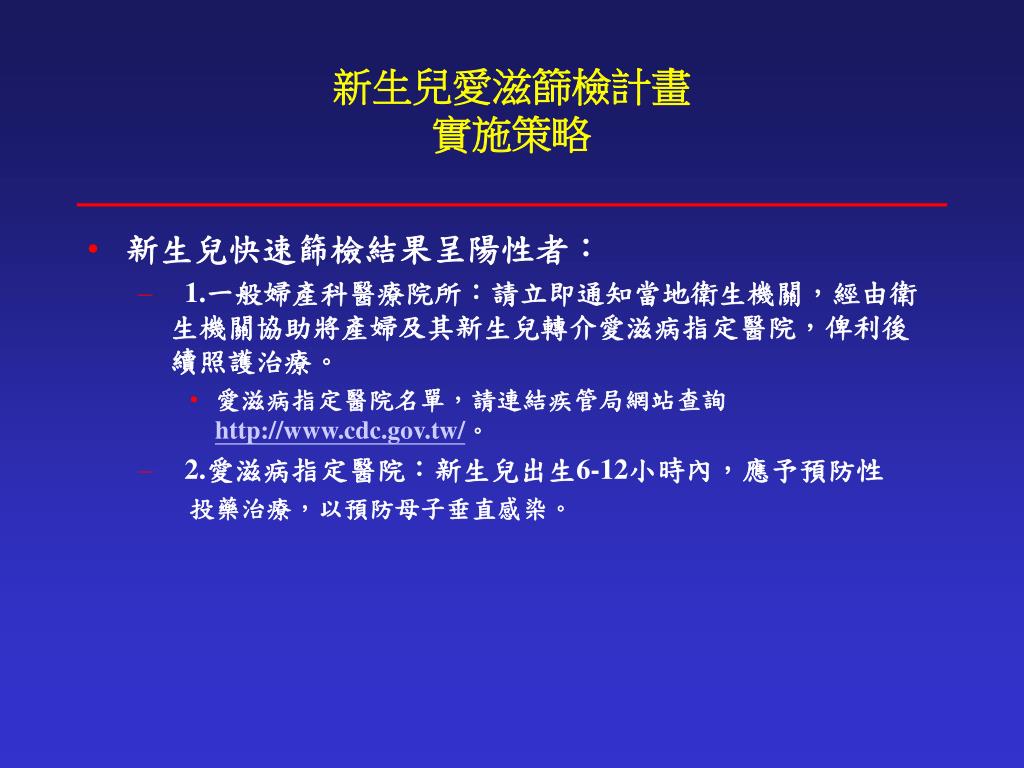 新生兒愛滋篩檢計畫
實施策略

• 新生兒快速篩檢結果呈陽性者：

– 1.一般婦產科醫療院所：請立即通知當地衛生機關，經由衛生機關協助將產婦及其新生兒轉介愛滋病指定醫院，俾利後續照護治療。

• 愛滋病指定醫院名單，請連結疾管局網站查詢 http://www.cdc.gov.tw/。

– 2.愛滋病指定醫院：新生兒出生6-12小時內，應予預防性投藥治療，以預防母子垂直感染。